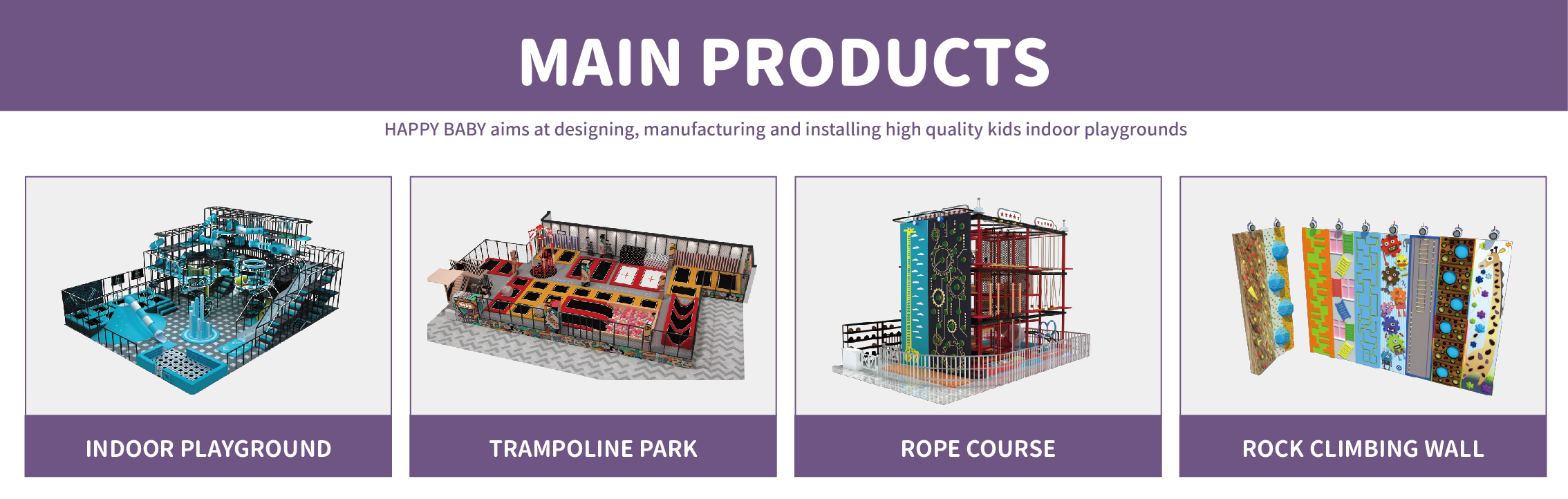 MAIN PRODUCTS

HAPPY BABY aims at designing, manufacturing and installing high quality kids indoor playgrounds

INDOOR PLAYGROUND

TRAMPOLINE PARK

ROPE COURSE

ROCK CLIMBING WALL